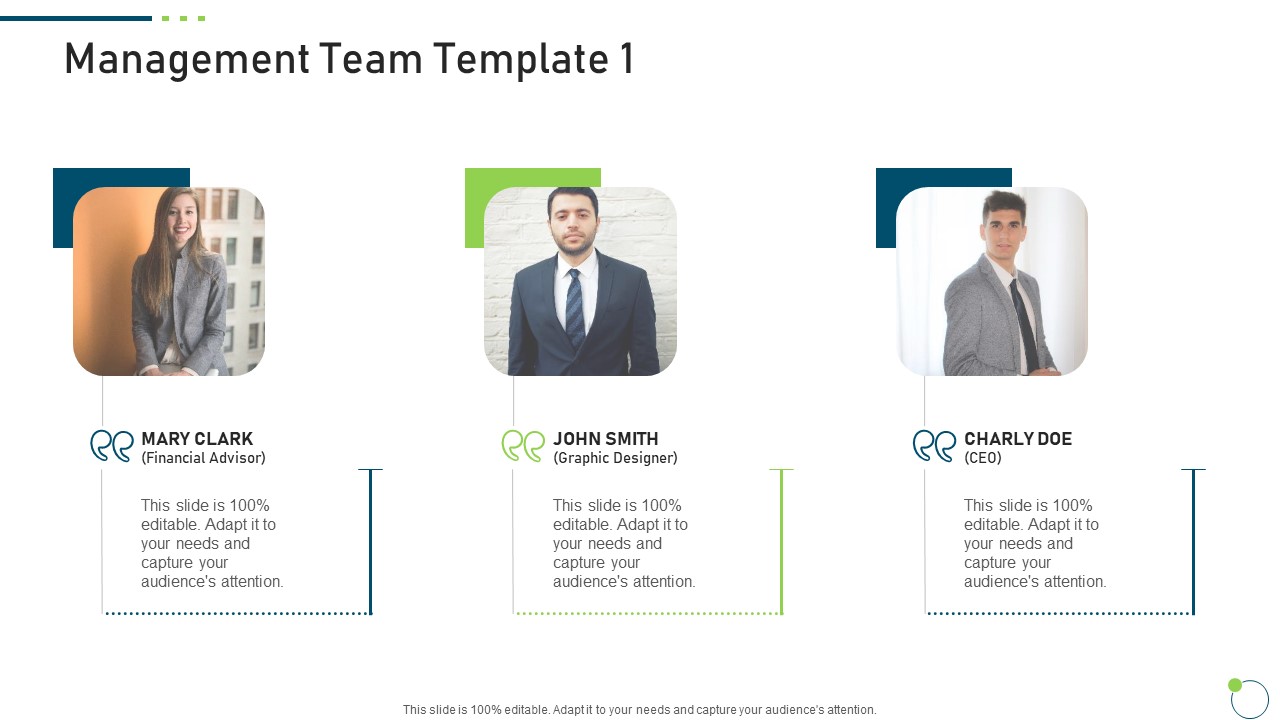 Management Team Template 1

MARY CLARK
(Financial Advisor)

This slide is 100% editable. Adapt it to your needs and capture your audience's attention.

JOHN SMITH
(Graphic Designer)

This slide is 100% editable. Adapt it to your needs and capture your audience's attention.

CHARLY DOE
(CEO)

This slide is 100% editable. Adapt it to your needs and capture your audience's attention.

This slide is 100% editable. Adapt it to your needs and capture your audience's attention.